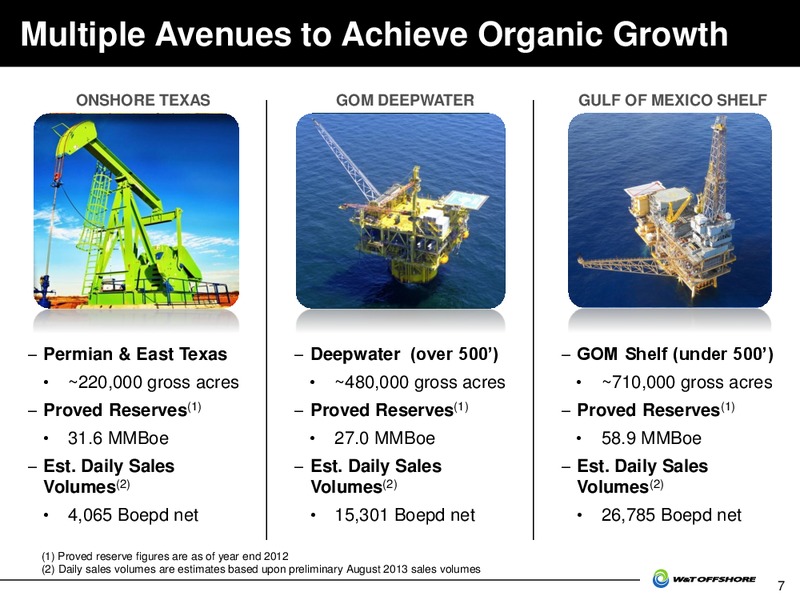 Multiple Avenues to Achieve Organic Growth

ONSHORE TEXAS

– Permian & East Texas
• ~220,000 gross acres
– Proved Reserves$^{(1)}$
• 31.6 MMBoe
– Est. Daily Sales Volumes$^{(2)}$
• 4,065 Boepd net

GOM DEEPWATER

– Deepwater (over 500')
• ~480,000 gross acres
– Proved Reserves$^{(1)}$
• 27.0 MMBoe
– Est. Daily Sales Volumes$^{(2)}$
• 15,301 Boepd net

GULF OF MEXICO SHELF

– GOM Shelf (under 500')
• ~710,000 gross acres
– Proved Reserves$^{(1)}$
• 58.9 MMBoe
– Est. Daily Sales Volumes$^{(2)}$
• 26,785 Boepd net

(1) Proved reserve figures are as of year end 2012
(2) Daily sales volumes are estimates based upon preliminary August 2013 sales volumes

W&T OFFSHORE

7